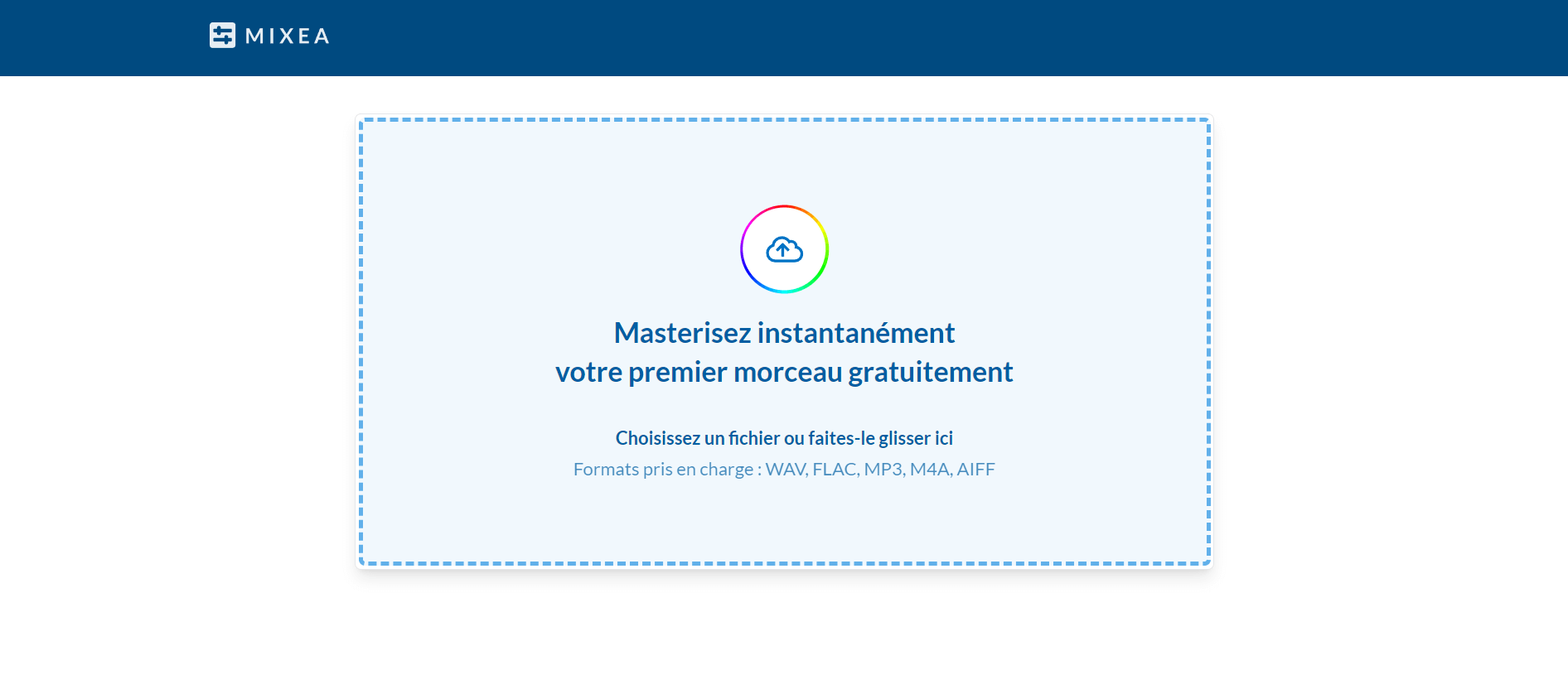 MIXEA

Masterisez instantanément
votre premier morceau gratuitement

Choisissez un fichier ou faites-le glisser ici
Formats pris en charge : WAV, FLAC, MP3, M4A, AIFF